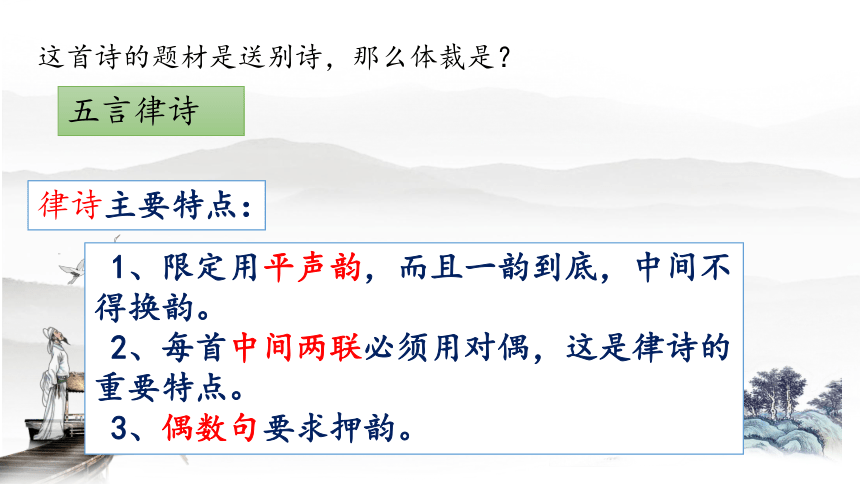 这首诗的题材是送别诗，那么体裁是？

五言律诗

律诗主要特点：

1、限定用平声韵，而且一韵到底，中间不得换韵。
2、每首中间两联必须用对偶，这是律诗的重要特点。
3、偶数句要求押韵。